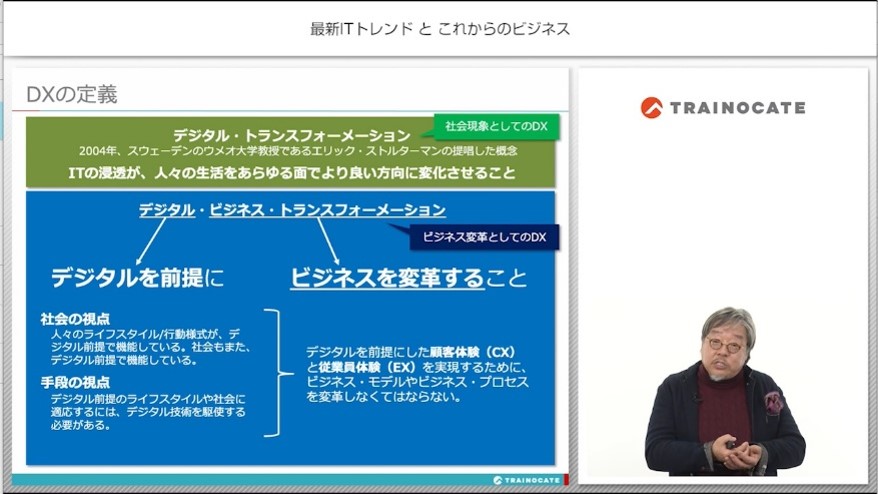 最新ITトレンド と これからのビジネス

DXの定義

デジタル・トランスフォーメーション

社会現象としてのDX

2004年、スウェーデンのウメオ大学教授であるエリック・ストルターマンの提唱した概念

ITの浸透が、人々の生活をあらゆる面でより良い方向に変化させること

デジタル・ビジネス・トランスフォーメーション

ビジネス変革としてのDX

デジタルを前提に

ビジネスを変革すること

社会の視点
人々のライフスタイル/行動様式が、デジタル前提で機能している。社会もまた、デジタル前提で機能している。

手段の視点
デジタル前提のライフスタイルや社会に適応するには、デジタル技術を駆使する必要がある。

デジタルを前提にした顧客体験（CX）と従業員体験（EX）を実現するために、ビジネス・モデルやビジネス・プロセスを変革しなくてはならない。

TRAINOCATE

TRAINOCATE